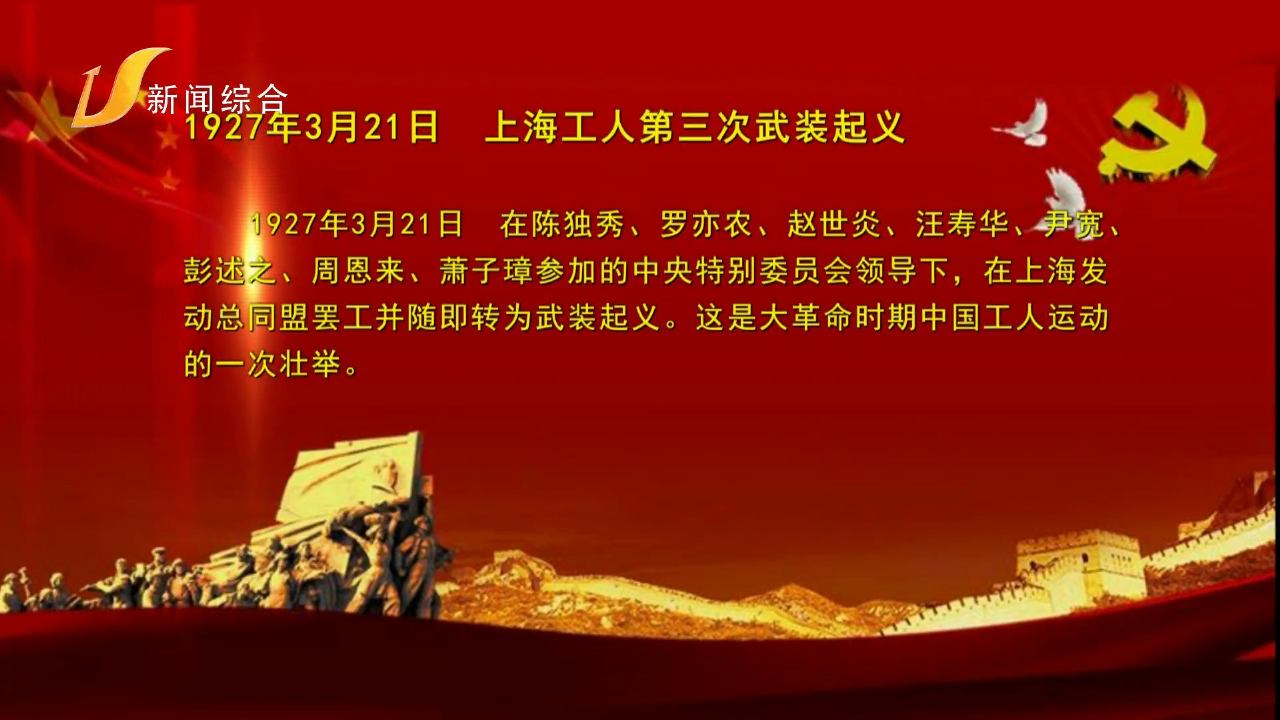 新闻综合

1927年3月21日　上海工人第三次武装起义

1927年3月21日　在陈独秀、罗亦农、赵世炎、汪寿华、尹宽、彭述之、周恩来、萧子璋参加的中央特别委员会领导下，在上海发动总同盟罢工并随即转为武装起义。这是大革命时期中国工人运动的一次壮举。